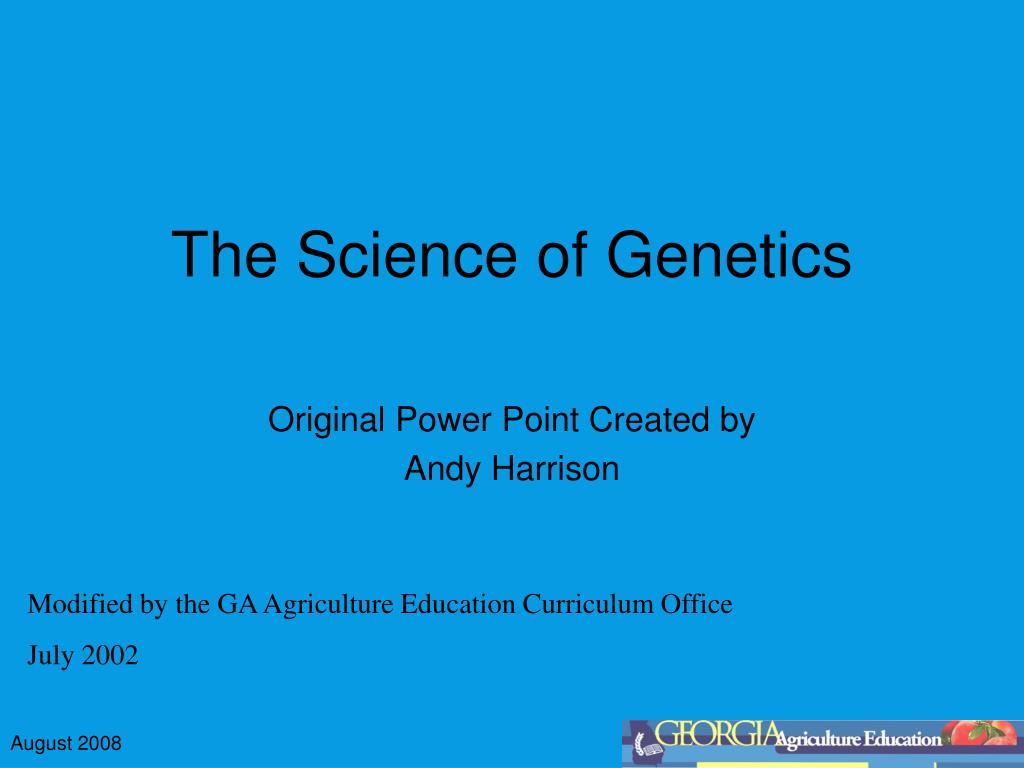 The Science of Genetics

Original Power Point Created by
Andy Harrison

Modified by the GA Agriculture Education Curriculum Office

July 2002

August 2008

GEORGIA Agriculture Education